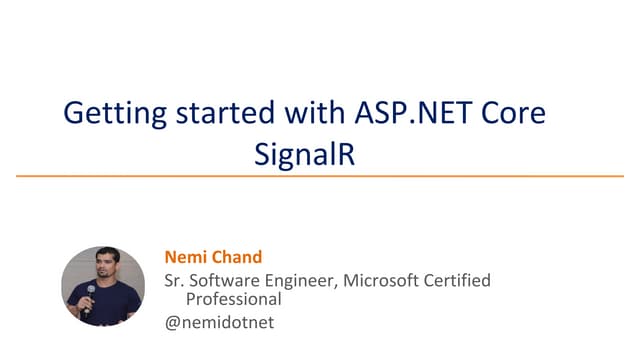 Getting started with ASP.NET Core SignalR

Nemi Chand

Sr. Software Engineer, Microsoft Certified Professional

@nemidotnet